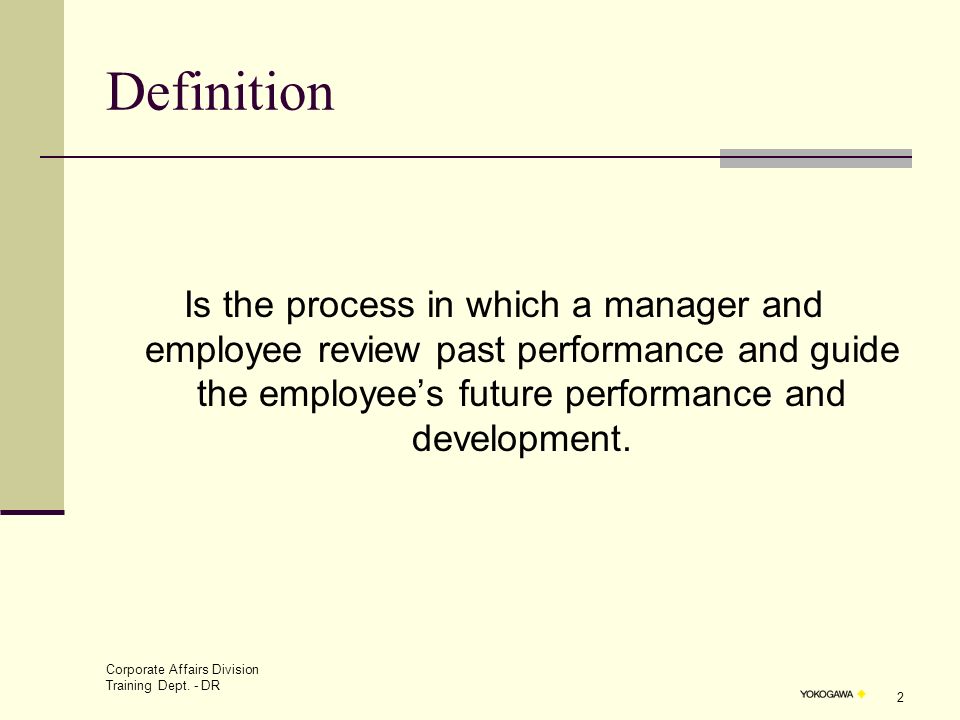 Definition

Is the process in which a manager and employee review past performance and guide the employee’s future performance and development.

Corporate Affairs Division
Training Dept. - DR

YOKOGAWA

2